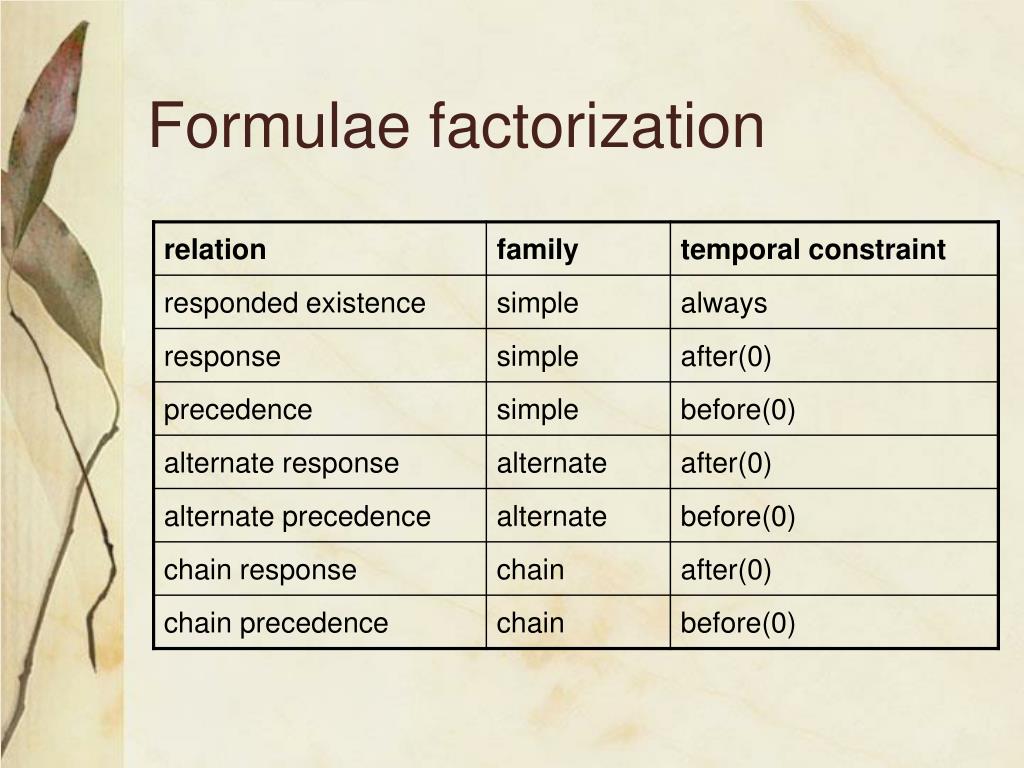 Formulae factorization

| relation | family | temporal constraint |
|---|---|---|
| responded existence | simple | always |
| response | simple | after(0) |
| precedence | simple | before(0) |
| alternate response | alternate | after(0) |
| alternate precedence | alternate | before(0) |
| chain response | chain | after(0) |
| chain precedence | chain | before(0) |